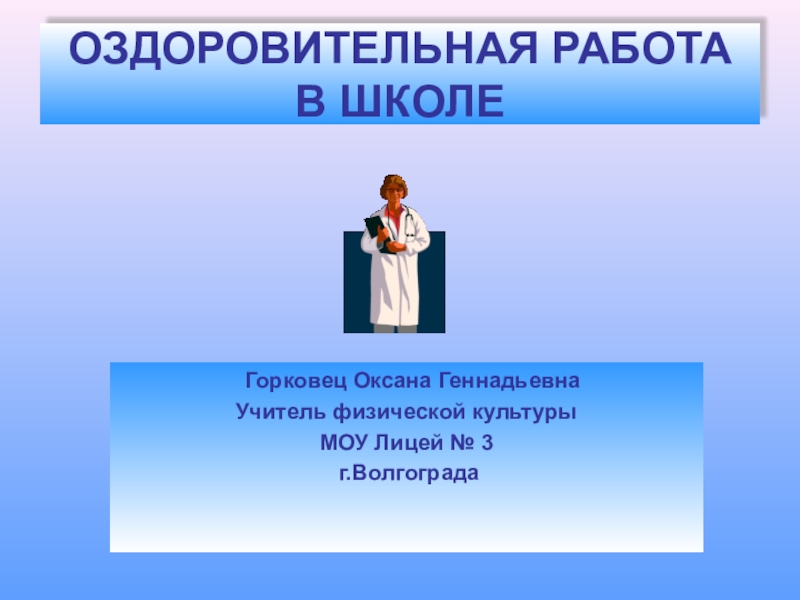 ОЗДОРОВИТЕЛЬНАЯ РАБОТА В ШКОЛЕ

Горковец Оксана Геннадьевна
Учитель физической культуры
МОУ Лицей № 3
г.Волгограда